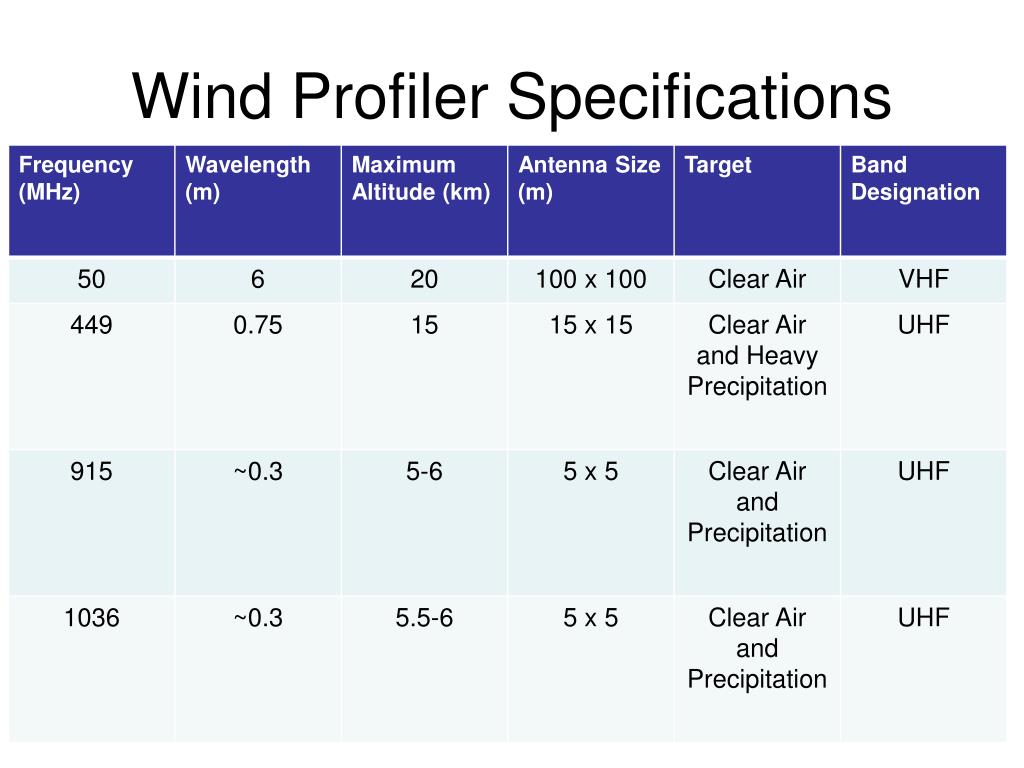 Wind Profiler Specifications

| Frequency (MHz) | Wavelength (m) | Maximum Altitude (km) | Antenna Size (m) | Target | Band Designation |
|---|---|---|---|---|---|
| 50 | 6 | 20 | 100 x 100 | Clear Air | VHF |
| 449 | 0.75 | 15 | 15 x 15 | Clear Air and Heavy Precipitation | UHF |
| 915 | ~0.3 | 5-6 | 5 x 5 | Clear Air and Precipitation | UHF |
| 1036 | ~0.3 | 5.5-6 | 5 x 5 | Clear Air and Precipitation | UHF |